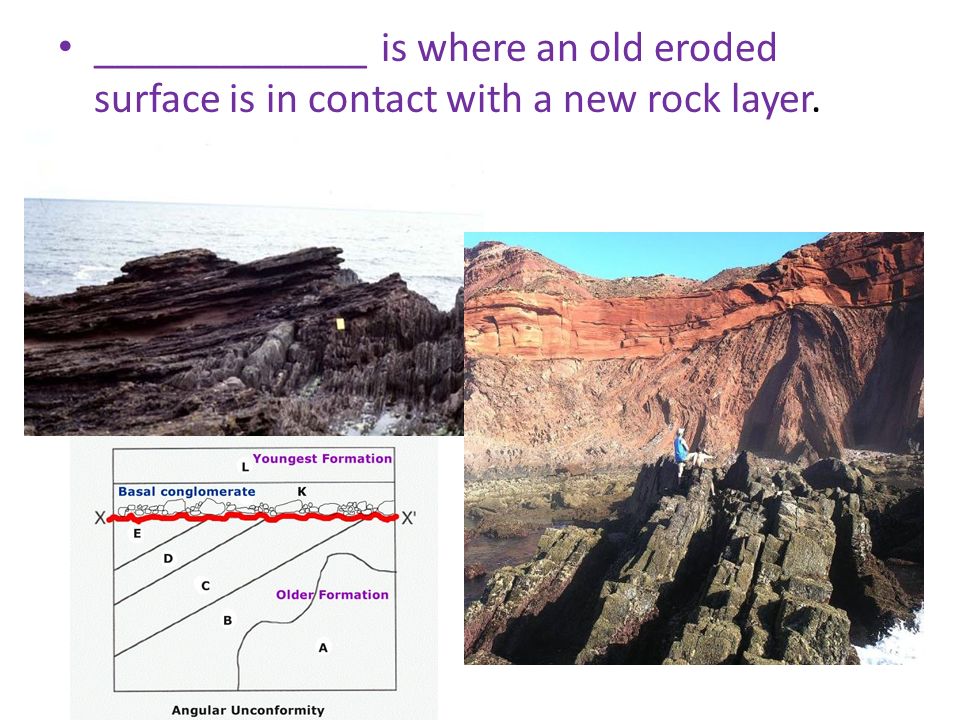 • ______________ is where an old eroded surface is in contact with a new rock layer.

L Youngest Formation
Basal conglomerate K
X X'
E
D
C
B
Older Formation
A
Angular Unconformity